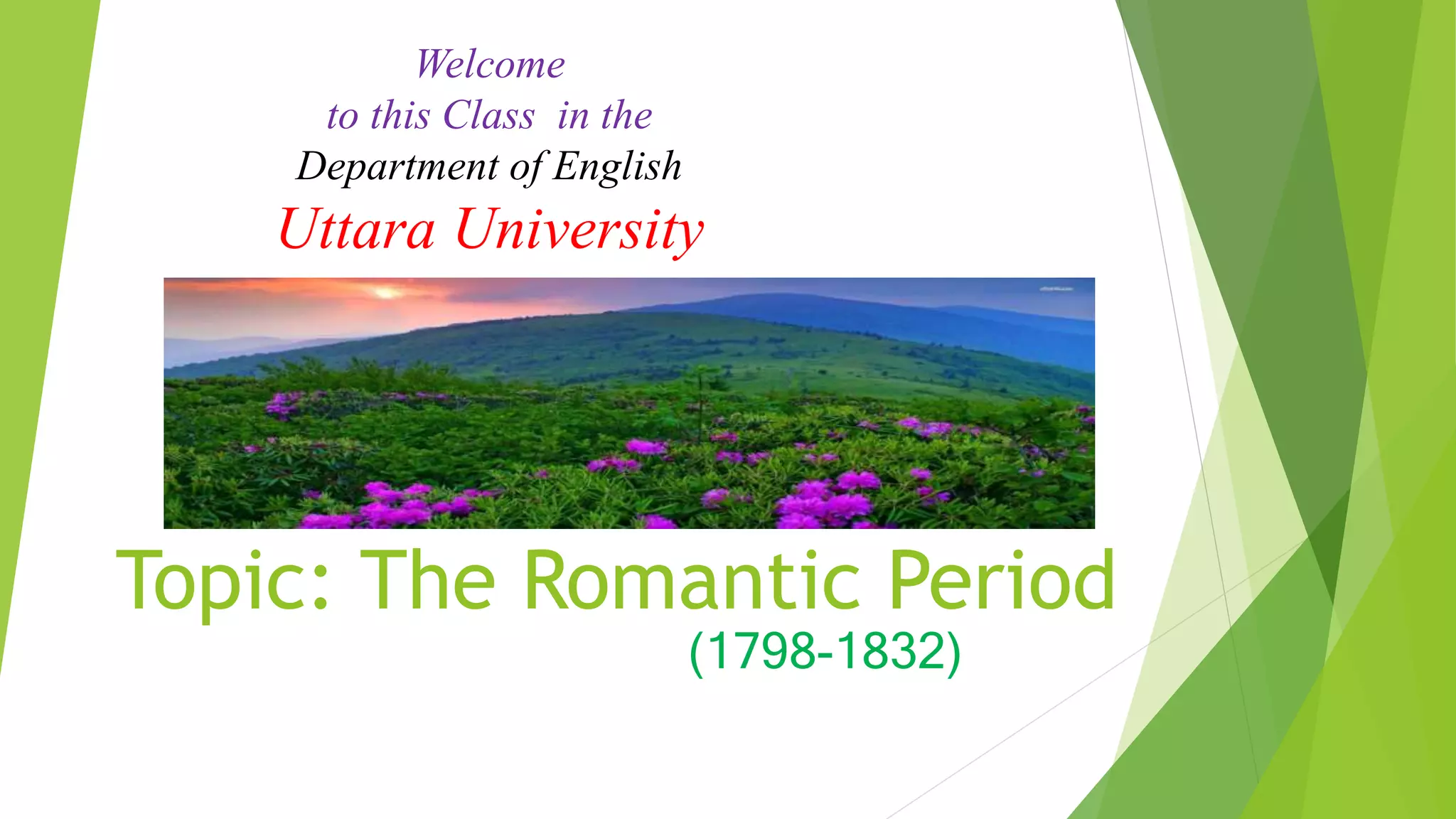 Welcome
to this Class in the
Department of English
Uttara University

Topic: The Romantic Period
(1798-1832)